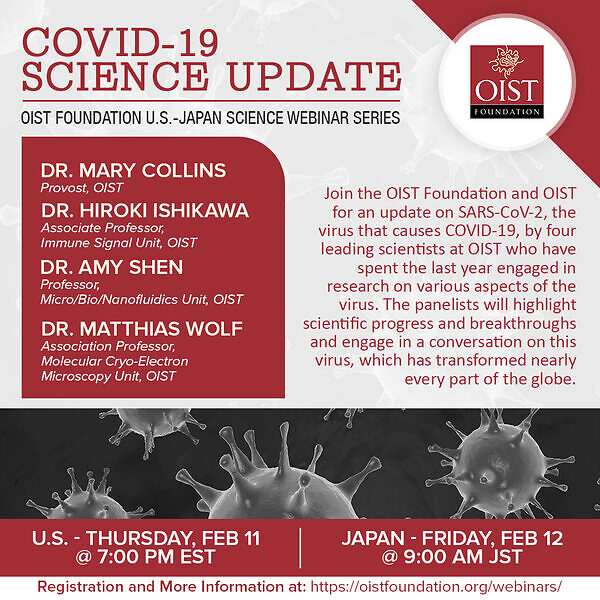 COVID-19 SCIENCE UPDATE

OIST FOUNDATION U.S.-JAPAN SCIENCE WEBINAR SERIES

OIST FOUNDATION

DR. MARY COLLINS
Provost, OIST

DR. HIROKI ISHIKAWA
Associate Professor, Immune Signal Unit, OIST

DR. AMY SHEN
Professor, Micro/Bio/Nanofluidics Unit, OIST

DR. MATTHIAS WOLF
Association Professor, Molecular Cryo-Electron Microscopy Unit, OIST

Join the OIST Foundation and OIST for an update on SARS-CoV-2, the virus that causes COVID-19, by four leading scientists at OIST who have spent the last year engaged in research on various aspects of the virus. The panelists will highlight scientific progress and breakthroughs and engage in a conversation on this virus, which has transformed nearly every part of the globe.

U.S. - THURSDAY, FEB 11
@ 7:00 PM EST

JAPAN - FRIDAY, FEB 12
@ 9:00 AM JST

Registration and More Information at: https://oistfoundation.org/webinars/